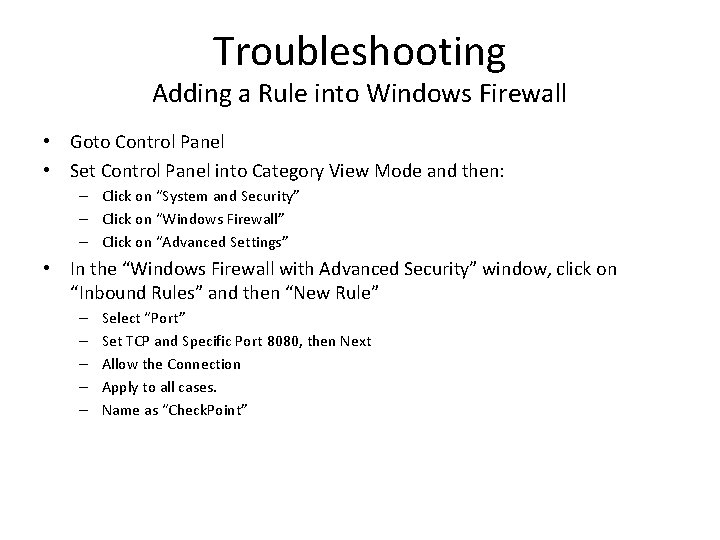 Troubleshooting
Adding a Rule into Windows Firewall

• Goto Control Panel
• Set Control Panel into Category View Mode and then:
  – Click on “System and Security”
  – Click on “Windows Firewall”
  – Click on “Advanced Settings”
• In the “Windows Firewall with Advanced Security” window, click on “Inbound Rules” and then “New Rule”
  – Select “Port”
  – Set TCP and Specific Port 8080, then Next
  – Allow the Connection
  – Apply to all cases.
  – Name as “CheckPoint”